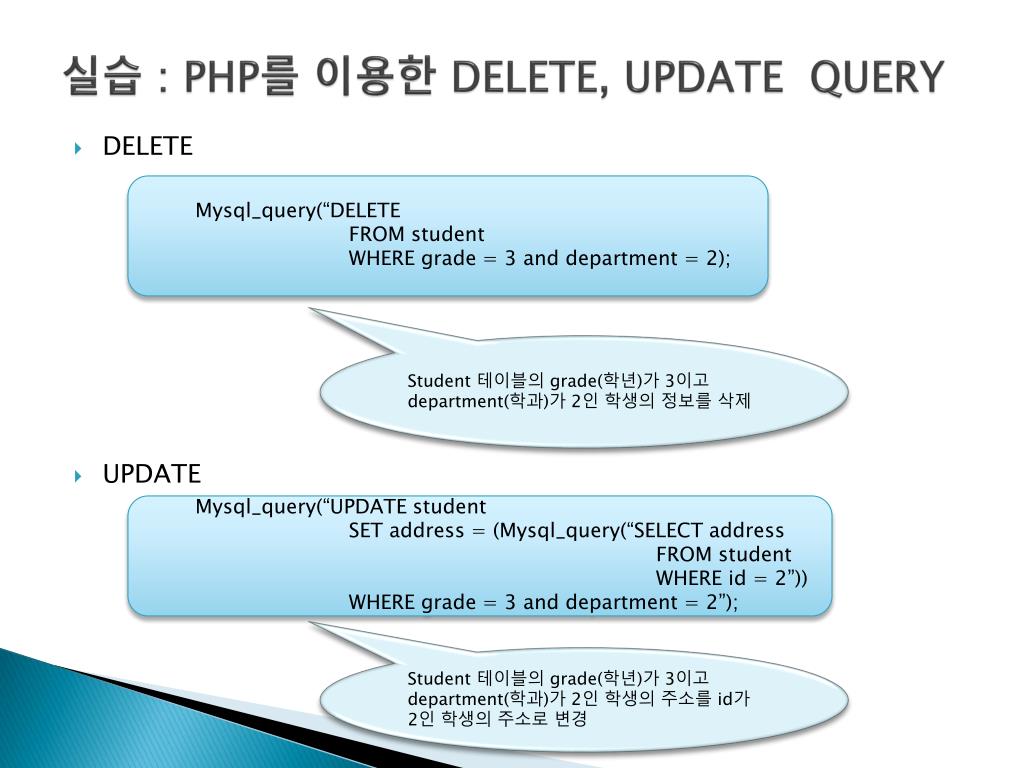 실습 : PHP를 이용한 DELETE, UPDATE QUERY

DELETE

Mysql_query(“DELETE
FROM student
WHERE grade = 3 and department = 2);

Student 테이블의 grade(학년)가 3이고 department(학과)가 2인 학생의 정보를 삭제

UPDATE

Mysql_query(“UPDATE student
SET address = (Mysql_query(“SELECT address
FROM student
WHERE id = 2”))
WHERE grade = 3 and department = 2”);

Student 테이블의 grade(학년)가 3이고 department(학과)가 2인 학생의 주소를 id가 2인 학생의 주소로 변경